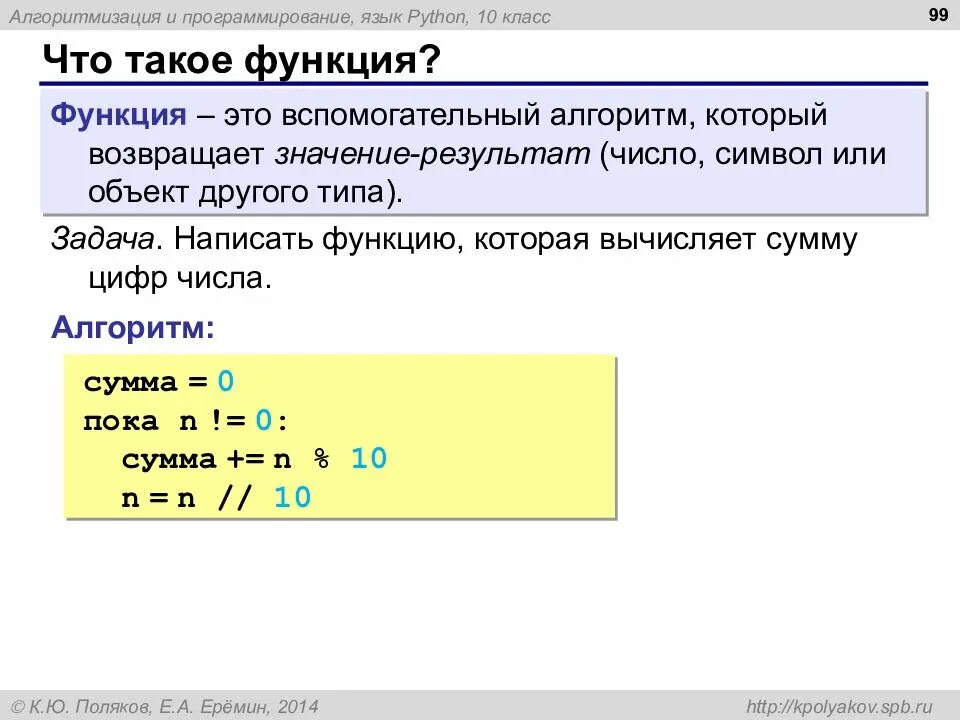 Алгоритмизация и программирование, язык Python, 10 класс

99

Что такое функция?

Функция – это вспомогательный алгоритм, который возвращает значение-результат (число, символ или объект другого типа).

Задача. Написать функцию, которая вычисляет сумму цифр числа.

Алгоритм:

сумма = 0
пока n != 0:
  сумма += n % 10
  n = n // 10

© К.Ю. Поляков, Е.А. Ерёмин, 2014

http://kpolyakov.spb.ru